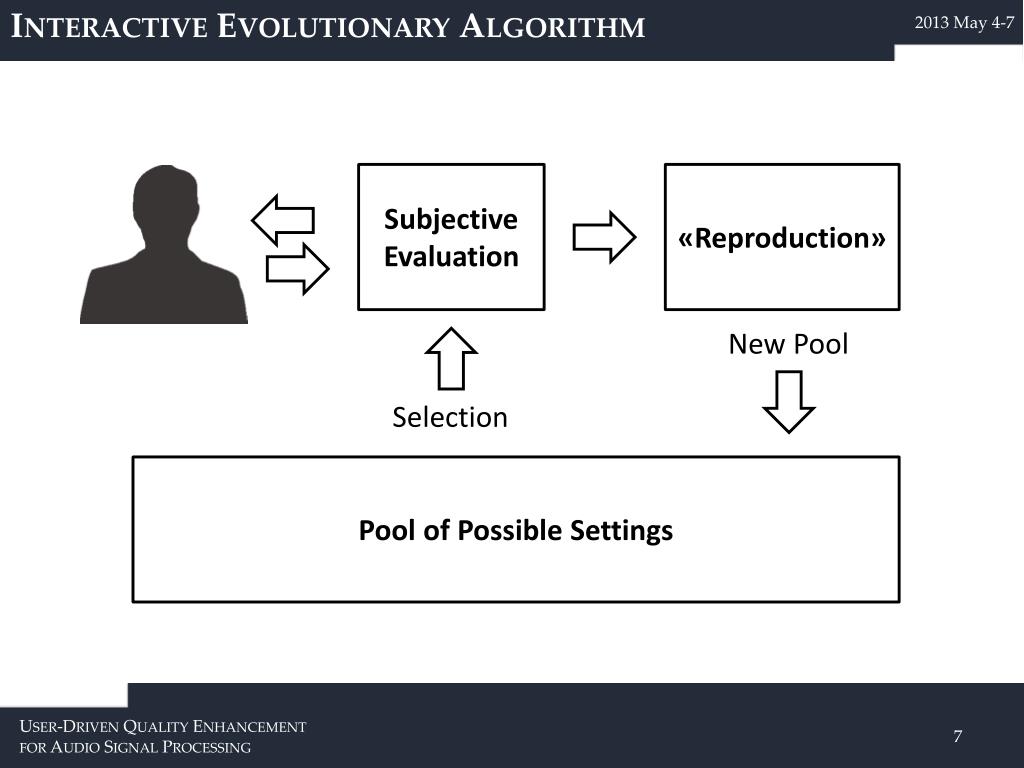 INTERACTIVE EVOLUTIONARY ALGORITHM

2013 May 4-7

Subjective Evaluation

«Reproduction»

New Pool

Selection

Pool of Possible Settings

USER-DRIVEN QUALITY ENHANCEMENT FOR AUDIO SIGNAL PROCESSING

7